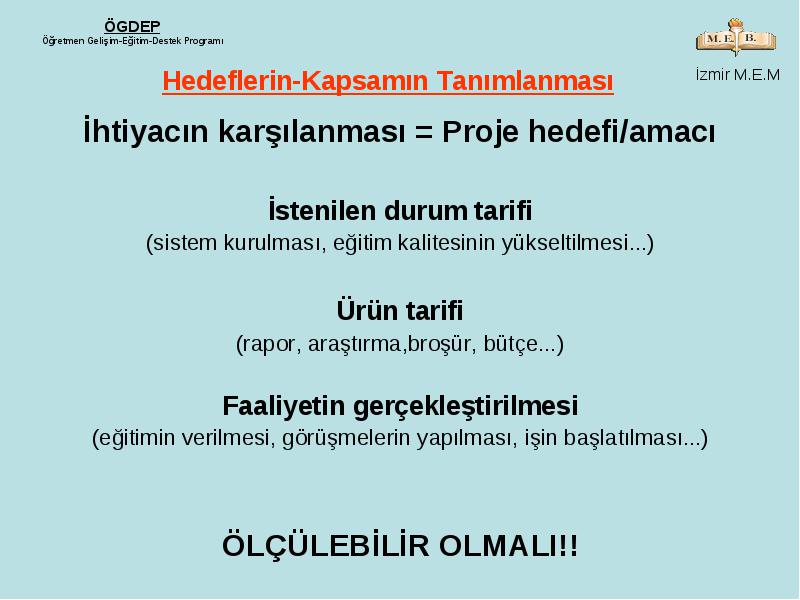 ÖGDEP
Öğretmen Gelişim-Eğitim-Destek Programı

M. E. B.

İzmir M.E.M

Hedeflerin-Kapsamın Tanımlanması

İhtiyacın karşılanması = Proje hedefi/amacı

İstenilen durum tarifi
(sistem kurulması, eğitim kalitesinin yükseltilmesi...)

Ürün tarifi
(rapor, araştırma,broşür, bütçe...)

Faaliyetin gerçekleştirilmesi
(eğitimin verilmesi, görüşmelerin yapılması, işin başlatılması...)

ÖLÇÜLEBİLİR OLMALI!!